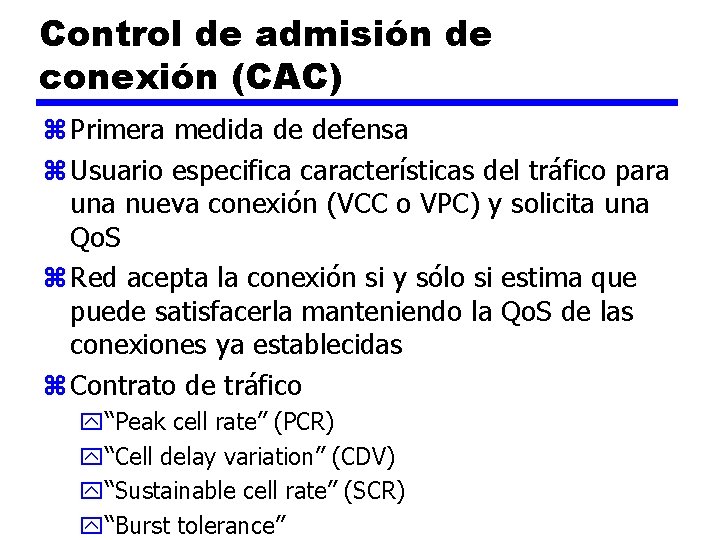 Control de admisión de conexión (CAC)

⌘ Primera medida de defensa

⌘ Usuario especifica características del tráfico para una nueva conexión (VCC o VPC) y solicita una QoS

⌘ Red acepta la conexión si y sólo si estima que puede satisfacerla manteniendo la QoS de las conexiones ya establecidas

⌘ Contrato de tráfico

“Peak cell rate” (PCR)

“Cell delay variation” (CDV)

“Sustainable cell rate” (SCR)

“Burst tolerance”